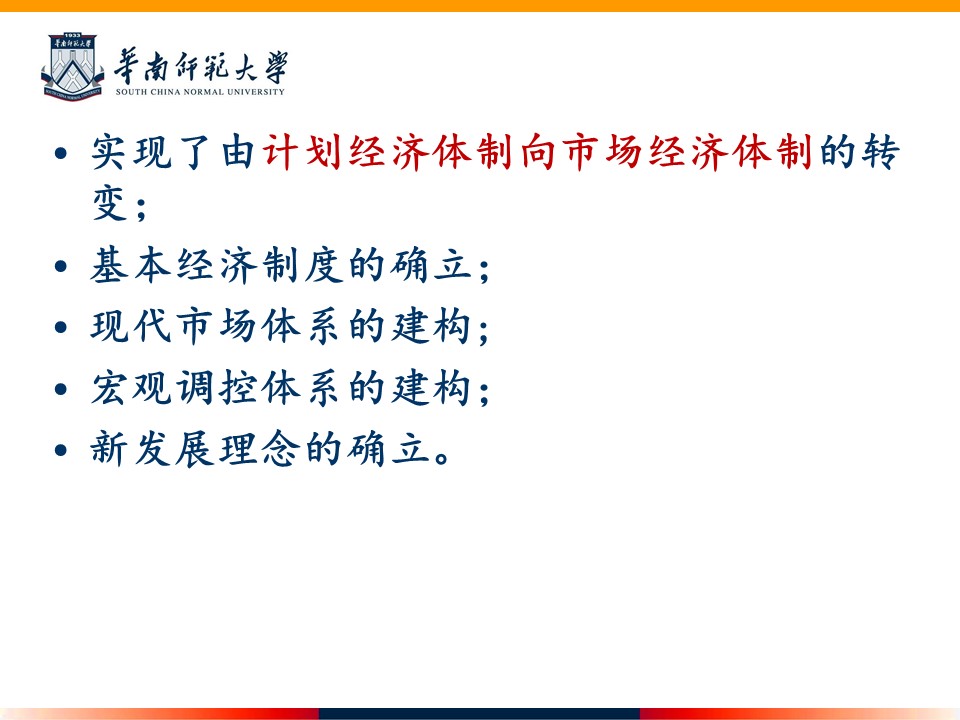 1933
華南師範大學
SOUTH CHINA NORMAL UNIVERSITY

• 实现了由计划经济体制向市场经济体制的转变；
• 基本经济制度的确立；
• 现代市场体系的建构；
• 宏观调控体系的建构；
• 新发展理念的确立。